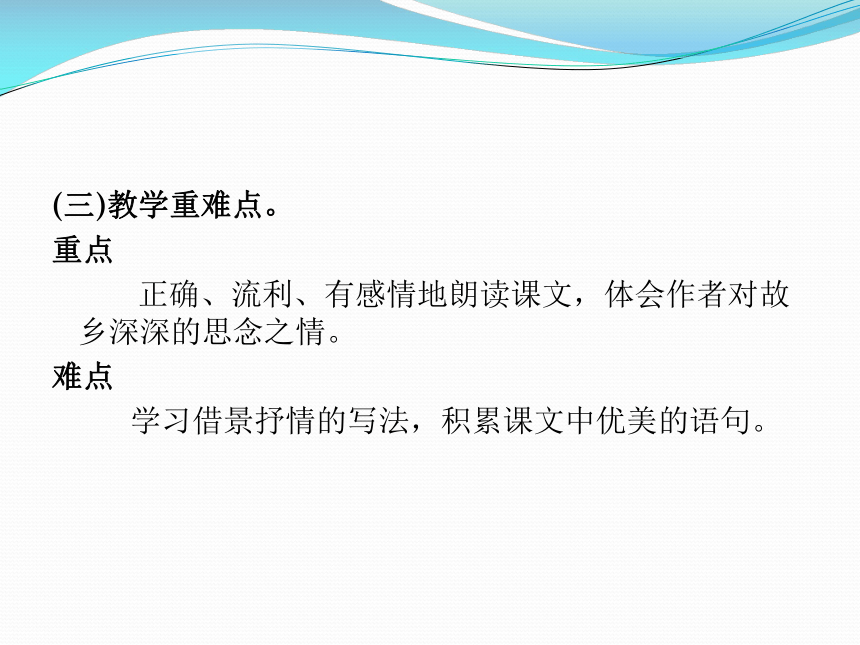 (三)教学重难点。
重点

正确、流利、有感情地朗读课文，体会作者对故乡深深的思念之情。

难点

学习借景抒情的写法，积累课文中优美的语句。